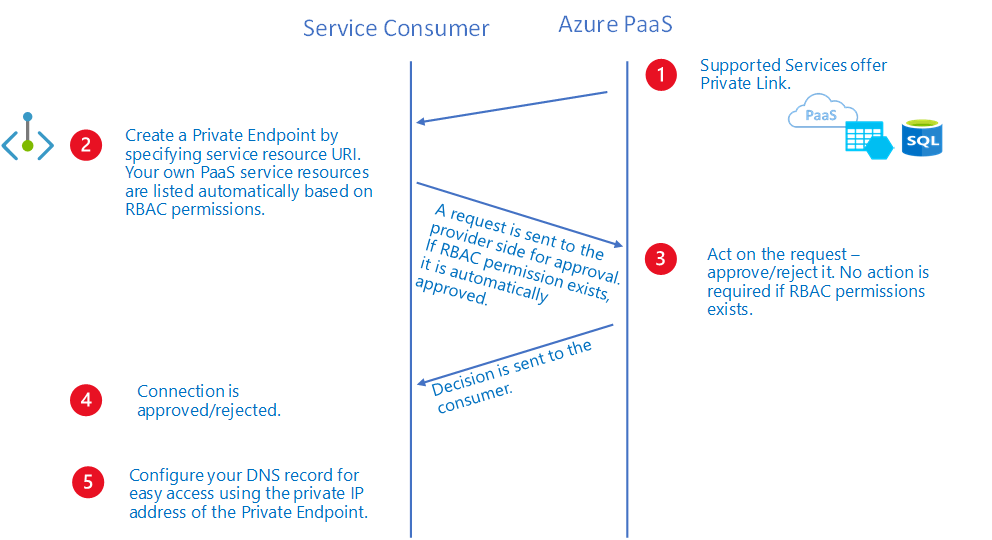 Service Consumer

Azure PaaS

1

Supported Services offer Private Link.

PaaS

SQL

2

Create a Private Endpoint by specifying service resource URI. Your own PaaS service resources are listed automatically based on RBAC permissions.

A request is sent to the provider side for approval. If RBAC permission exists, it is automatically approved.

3

Act on the request – approve/reject it. No action is required if RBAC permissions exists.

Decision is sent to the consumer.

4

Connection is approved/rejected.

5

Configure your DNS record for easy access using the private IP address of the Private Endpoint.